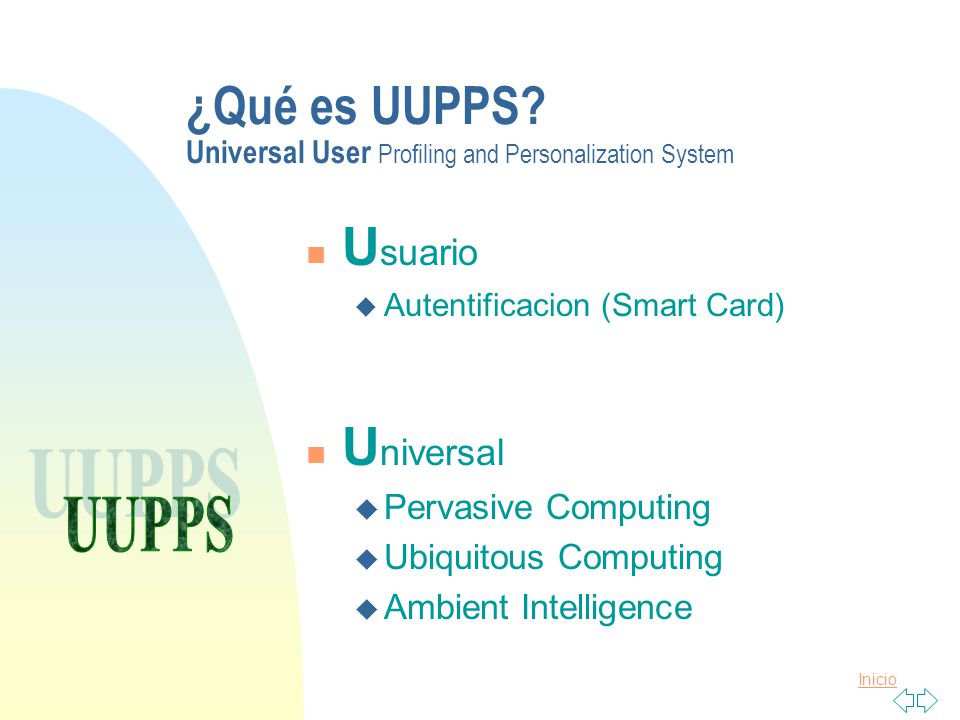 ¿Qué es UUPPS?
Universal User Profiling and Personalization System

Usuario
Autentificacion (Smart Card)

Universal
Pervasive Computing
Ubiquitous Computing
Ambient Intelligence

UUPPS
UUPPS

Inicio